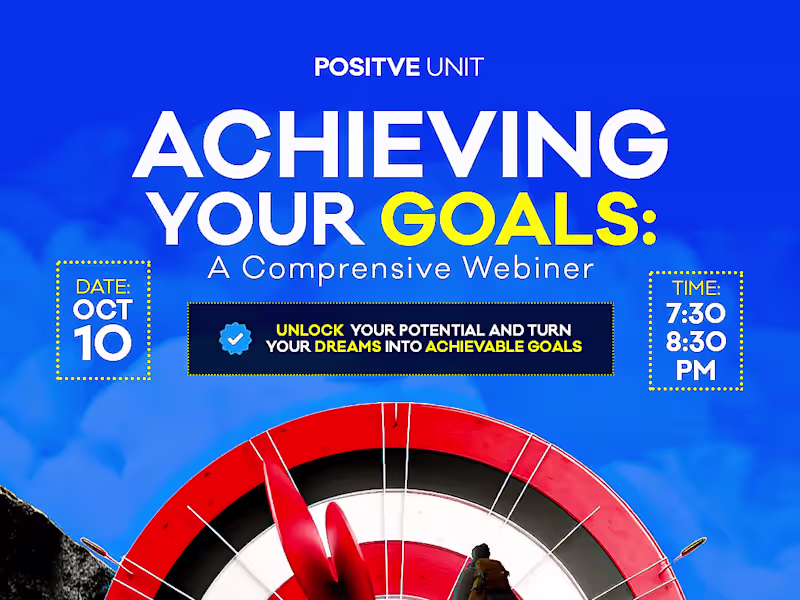 POSITVE UNIT

ACHIEVING YOUR GOALS:
A Comprensive Webiner

DATE:
OCT
10

UNLOCK YOUR POTENTIAL AND TURN YOUR DREAMS INTO ACHIEVABLE GOALS

TIME:
7:30
8:30
PM